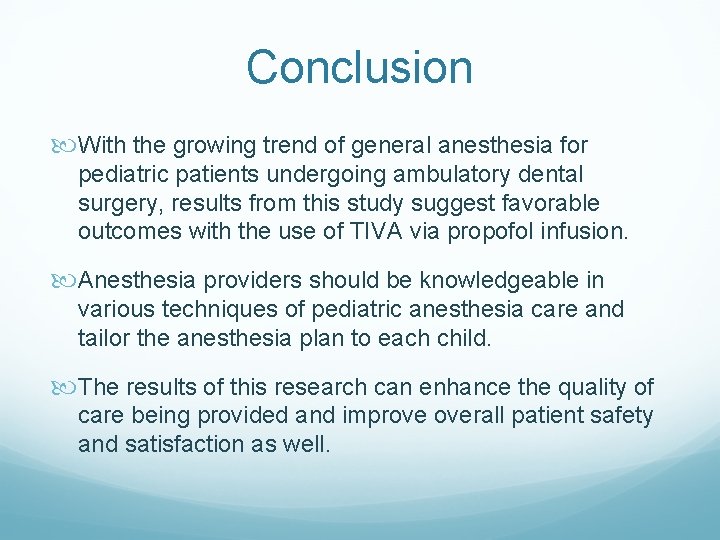 Conclusion

With the growing trend of general anesthesia for pediatric patients undergoing ambulatory dental surgery, results from this study suggest favorable outcomes with the use of TIVA via propofol infusion.

Anesthesia providers should be knowledgeable in various techniques of pediatric anesthesia care and tailor the anesthesia plan to each child.

The results of this research can enhance the quality of care being provided and improve overall patient safety and satisfaction as well.